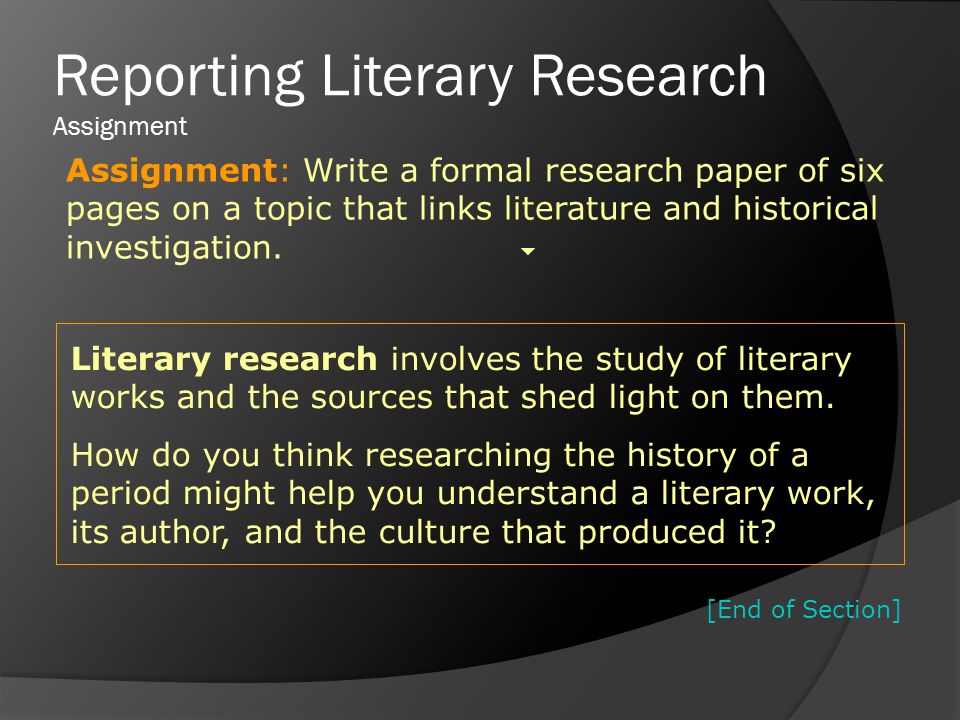 Reporting Literary Research
Assignment

Assignment: Write a formal research paper of six pages on a topic that links literature and historical investigation.

Literary research involves the study of literary works and the sources that shed light on them.

How do you think researching the history of a period might help you understand a literary work, its author, and the culture that produced it?

[End of Section]